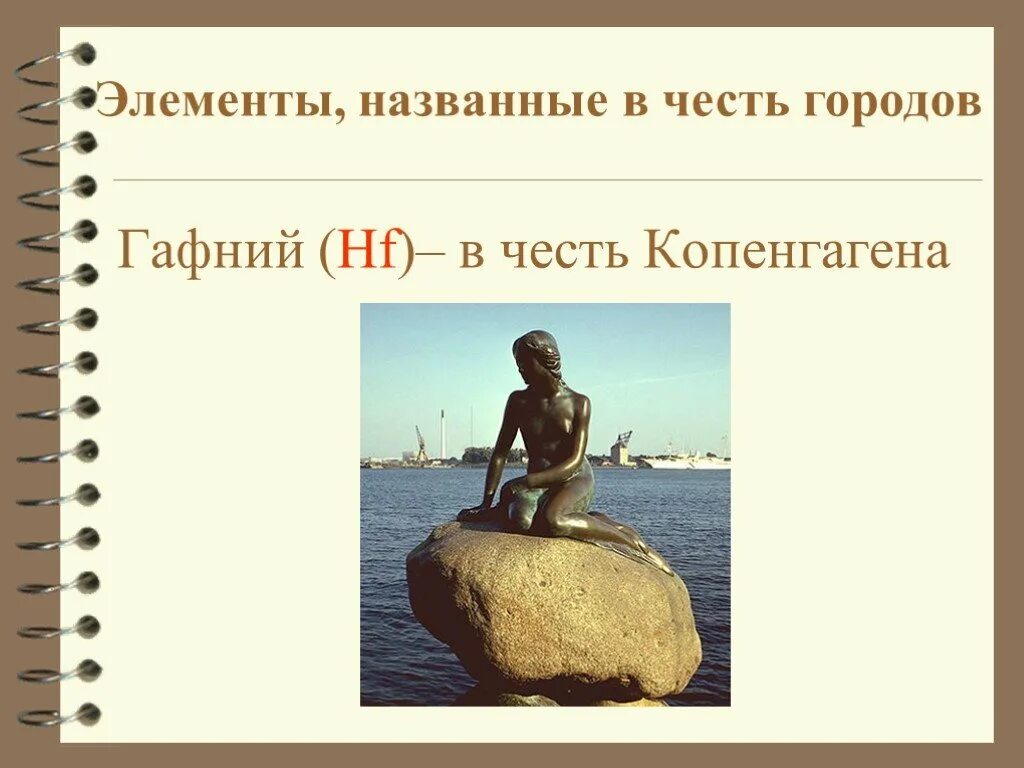 Элементы, названные в честь городов

Гафний (Hf)– в честь Копенгагена